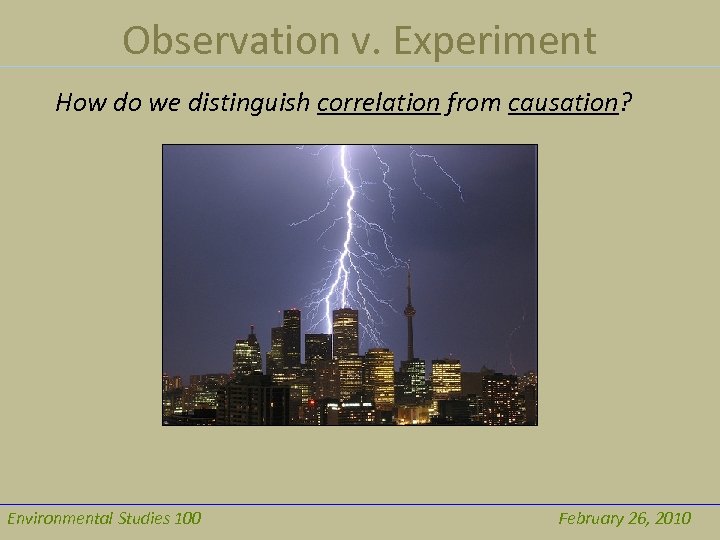 Observation v. Experiment

How do we distinguish correlation from causation?

Environmental Studies 100

February 26, 2010